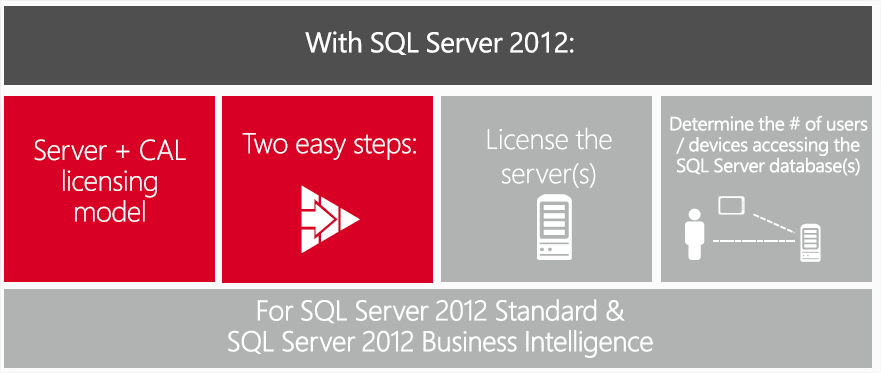 With SQL Server 2012:

Server + CAL licensing model

Two easy steps:

License the server(s)

Determine the # of users / devices accessing the SQL Server database(s)

For SQL Server 2012 Standard & SQL Server 2012 Business Intelligence